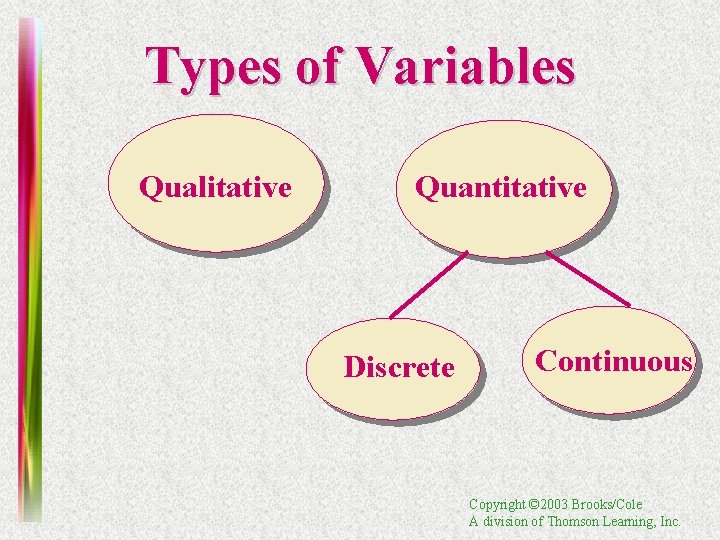 Types of Variables

Qualitative

Quantitative

Discrete

Continuous

Copyright ©2003 Brooks/Cole
A division of Thomson Learning, Inc.